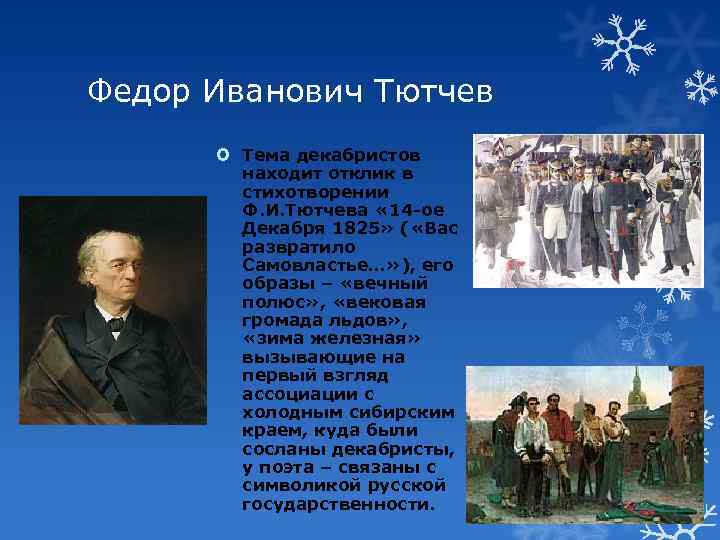 Федор Иванович Тютчев

Тема декабристов находит отклик в стихотворении Ф.И.Тютчева «14-ое Декабря 1825» («Вас развратило Самовластье...»), его образы – «вечный полюс», «вековая громада льдов», «зима железная» вызывающие на первый взгляд ассоциации с холодным сибирским краем, куда были сосланы декабристы, у поэта – связаны с символикой русской государственности.